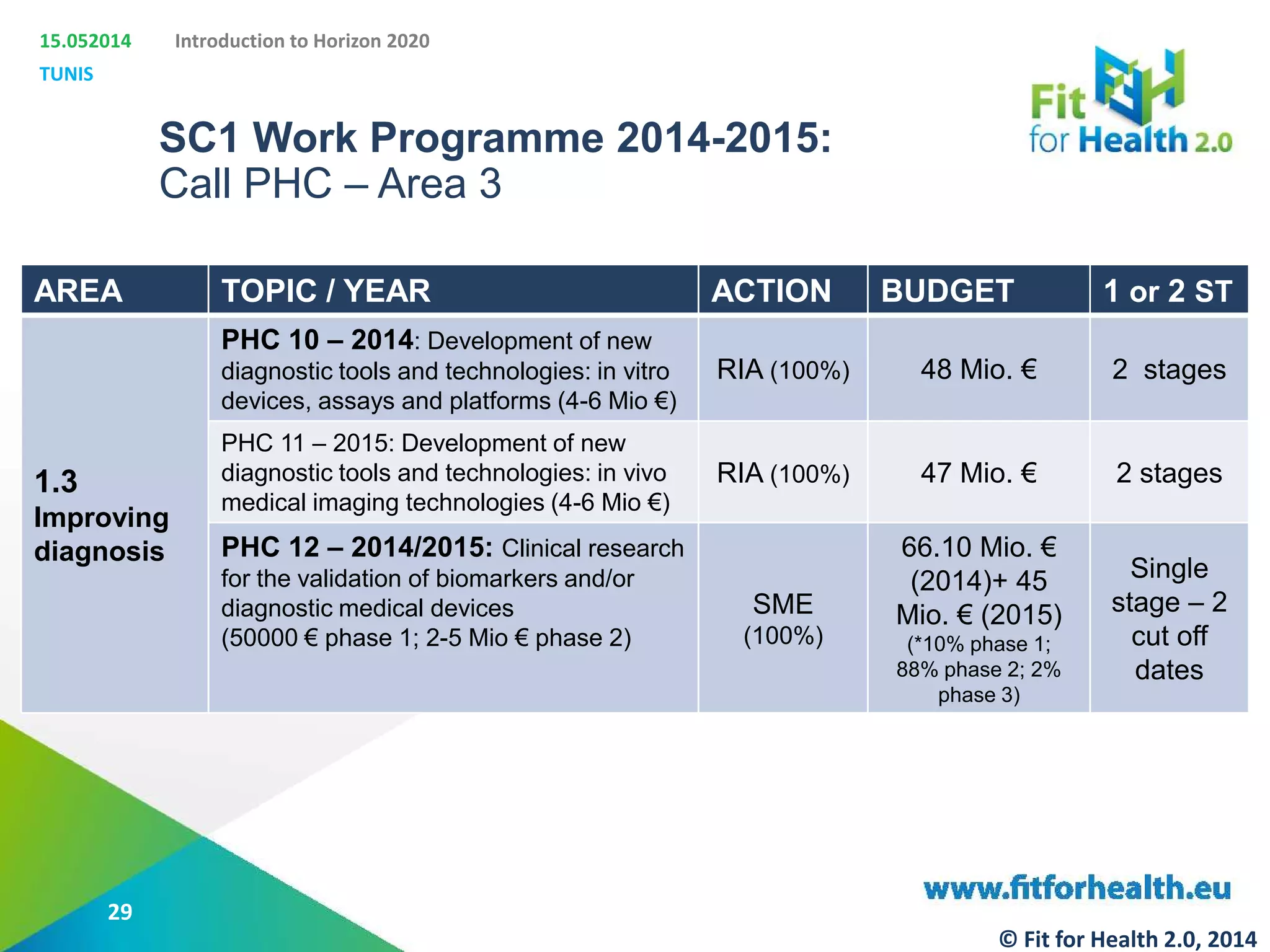 15.052014 Introduction to Horizon 2020

TUNIS

Fit for Health 2.0

SC1 Work Programme 2014-2015:
Call PHC – Area 3

| AREA | TOPIC / YEAR | ACTION | BUDGET | 1 or 2 ST |
|---|---|---|---|---|
| 1.3 Improving diagnosis | PHC 10 – 2014: Development of new diagnostic tools and technologies: in vitro devices, assays and platforms (4-6 Mio €) | RIA (100%) | 48 Mio. € | 2 stages |
| | PHC 11 – 2015: Development of new diagnostic tools and technologies: in vivo medical imaging technologies (4-6 Mio €) | RIA (100%) | 47 Mio. € | 2 stages |
| | PHC 12 – 2014/2015: Clinical research for the validation of biomarkers and/or diagnostic medical devices (50000 € phase 1; 2-5 Mio € phase 2) | SME (100%) | 66.10 Mio. € (2014)+ 45 Mio. € (2015) (*10% phase 1; 88% phase 2; 2% phase 3) | Single stage – 2 cut off dates |

29

www.fitforhealth.eu

© Fit for Health 2.0, 2014